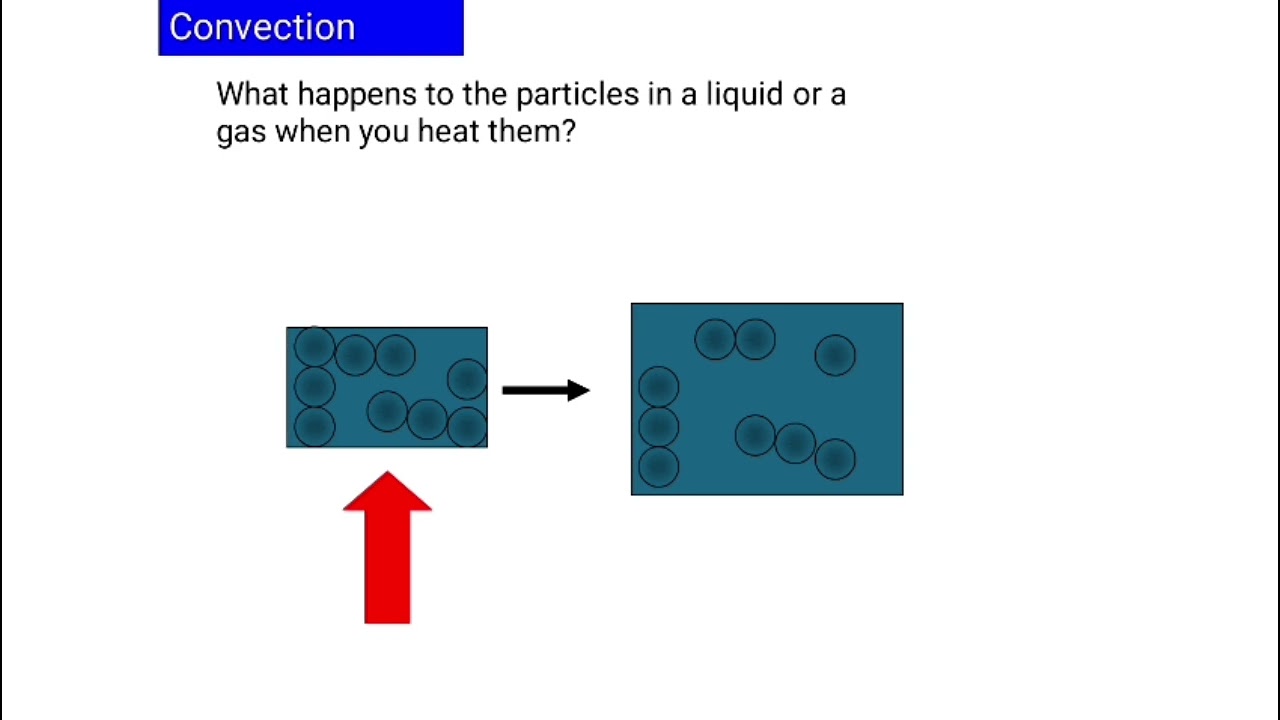 Convection

What happens to the particles in a liquid or a gas when you heat them?